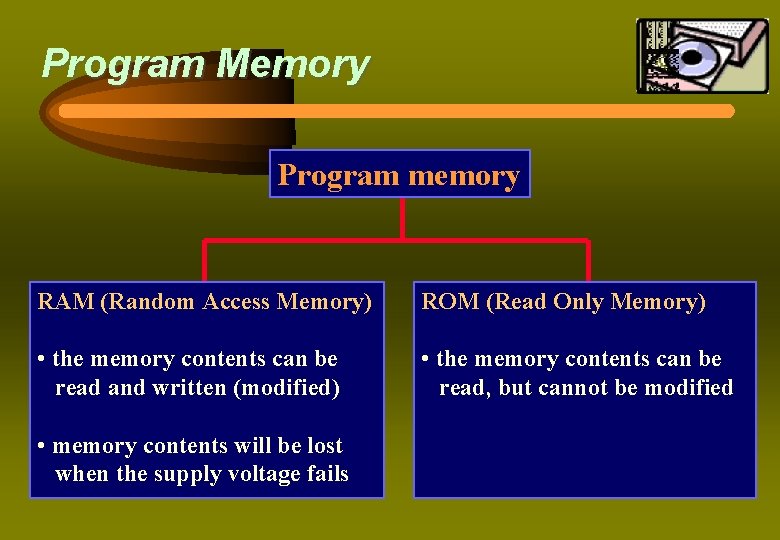 Program Memory

Program memory

RAM (Random Access Memory)

• the memory contents can be read and written (modified)

• memory contents will be lost when the supply voltage fails

ROM (Read Only Memory)

• the memory contents can be read, but cannot be modified